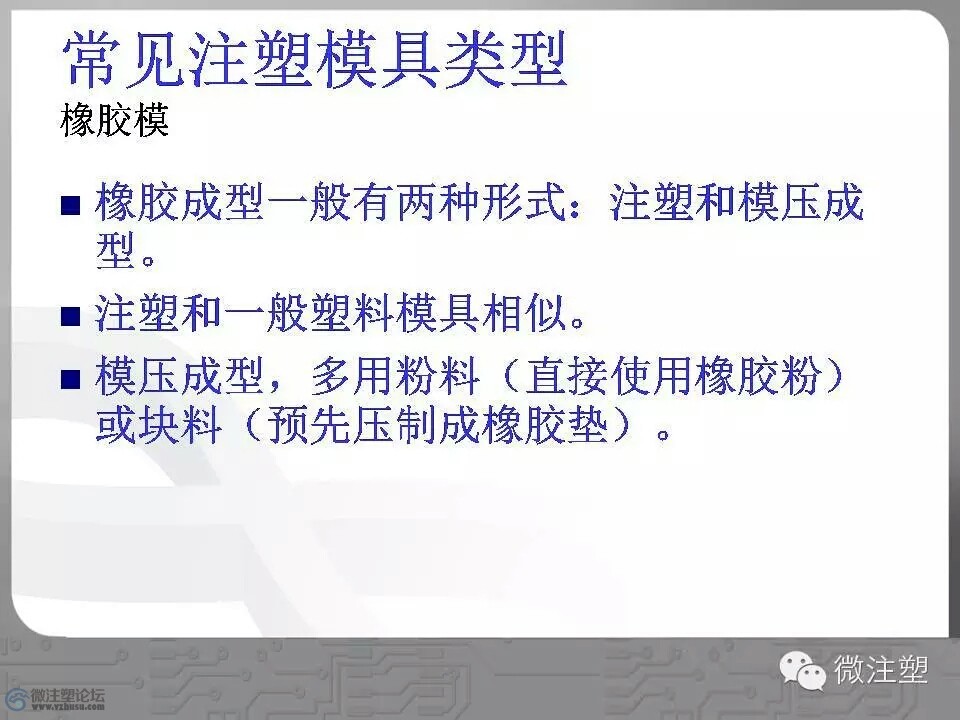 常见注塑模具类型
橡胶模

■ 橡胶成型一般有两种形式：注塑和模压成型。

■ 注塑和一般塑料模具相似。

■ 模压成型，多用粉料（直接使用橡胶粉）或块料（预先压制成橡胶垫）。

微注塑论坛
www.vzhusu.com

微注塑